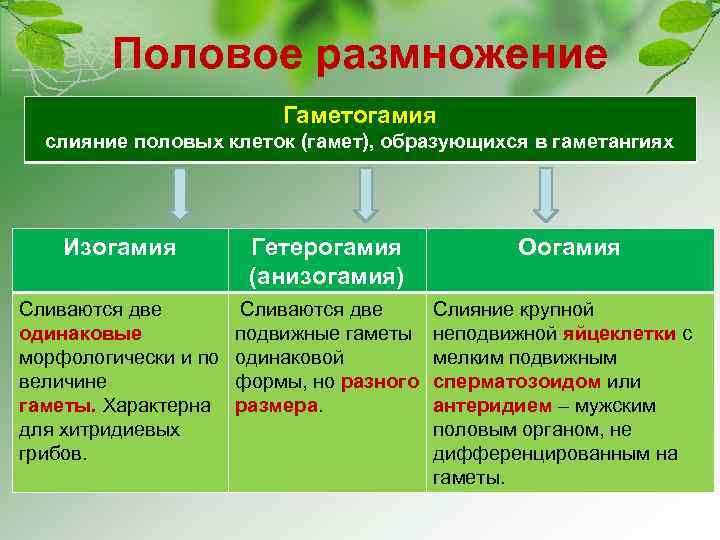 Половое размножение

Гаметогамия
слияние половых клеток (гамет), образующихся в гаметангиях

| Изогамия | Гетерогамия (анизогамия) | Оогамия |
|---|---|---|
| Сливаются две одинаковые морфологически и по величине гаметы. Характерна для хитридиевых грибов. | Сливаются две подвижные гаметы одинаковой формы, но разного размера. | Слияние крупной неподвижной яйцеклетки с мелким подвижным сперматозоидом или антеридием – мужским половым органом, не дифференцированным на гаметы. |